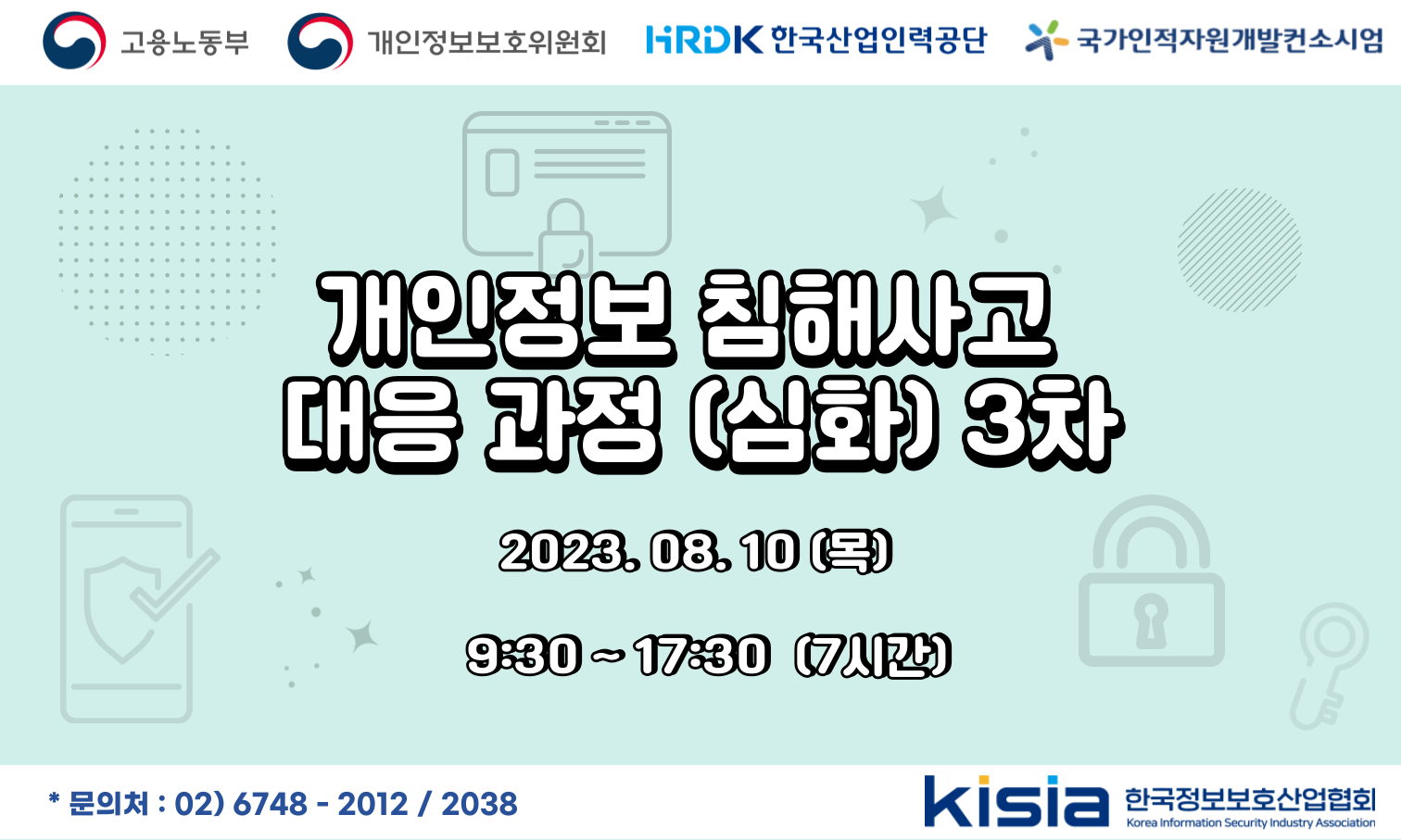 고용노동부 개인정보보호위원회 HRDK 한국산업인력공단 국가인적자원개발컨소시엄

개인정보 침해사고 대응 과정 (심화) 3차

2023. 08. 10 (목)

9:30 ~ 17:30 (7시간)

* 문의처 : 02) 6748 - 2012 / 2038

kisia 한국정보보호산업협회 Korea Information Security Industry Association